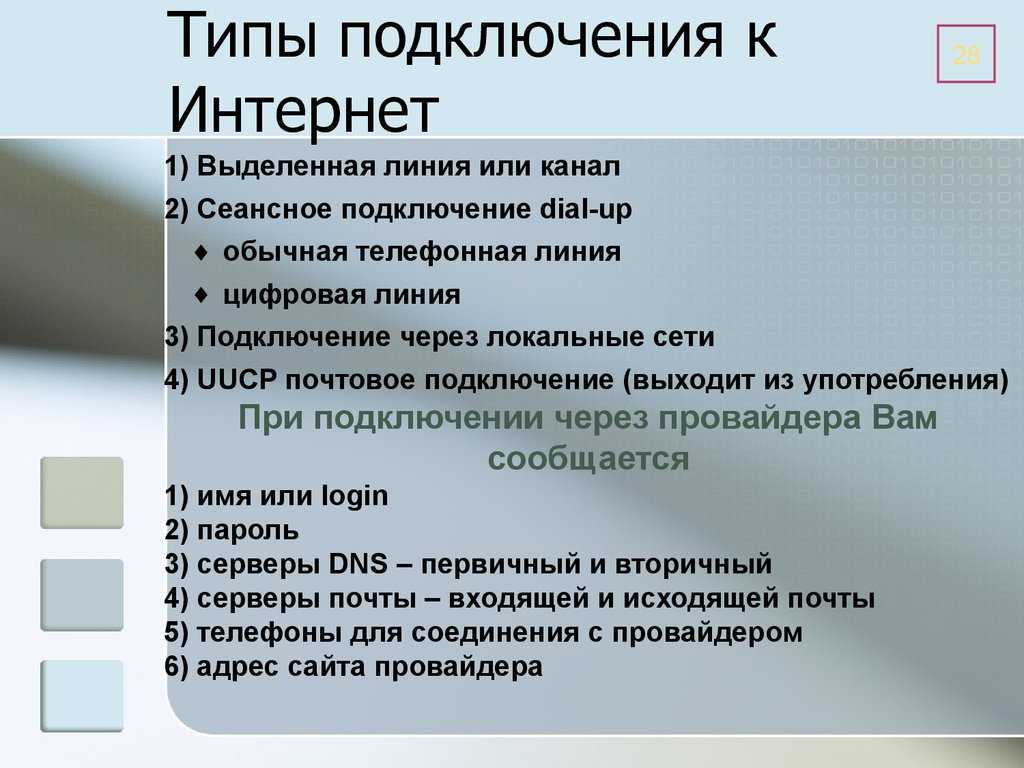 Типы подключения к Интернет

28

1) Выделенная линия или канал
2) Сеансное подключение dial-up
♦ обычная телефонная линия
♦ цифровая линия
3) Подключение через локальные сети
4) UUCP почтовое подключение (выходит из употребления)

При подключении через провайдера Вам сообщается

1) имя или login
2) пароль
3) серверы DNS – первичный и вторичный
4) серверы почты – входящей и исходящей почты
5) телефоны для соединения с провайдером
6) адрес сайта провайдера